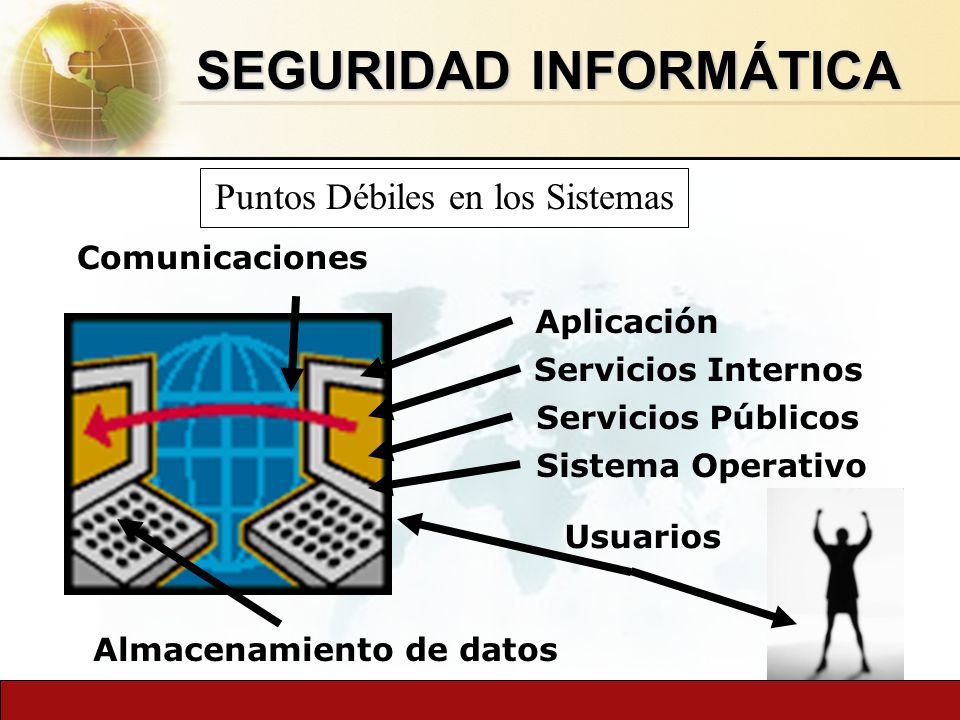 SEGURIDAD INFORMÁTICA

Puntos Débiles en los Sistemas

Comunicaciones

Aplicación
Servicios Internos
Servicios Públicos
Sistema Operativo

Usuarios

Almacenamiento de datos